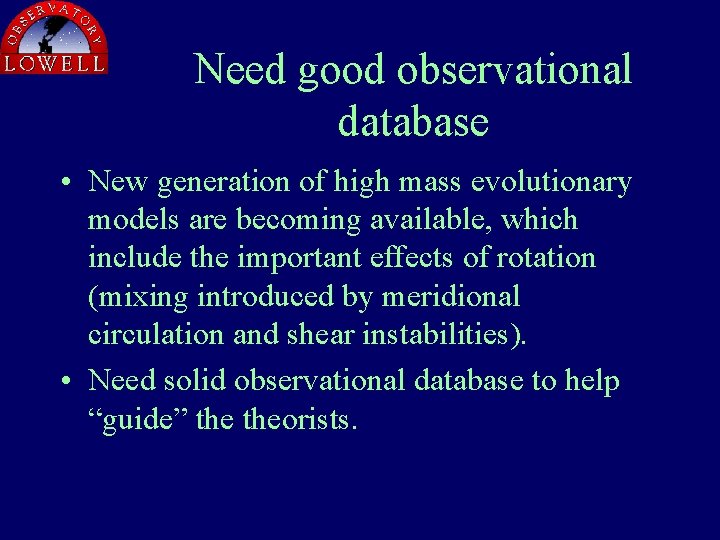 OBSERVATORY
LOWELL

Need good observational database

• New generation of high mass evolutionary models are becoming available, which include the important effects of rotation (mixing introduced by meridional circulation and shear instabilities).

• Need solid observational database to help “guide” the theorists.